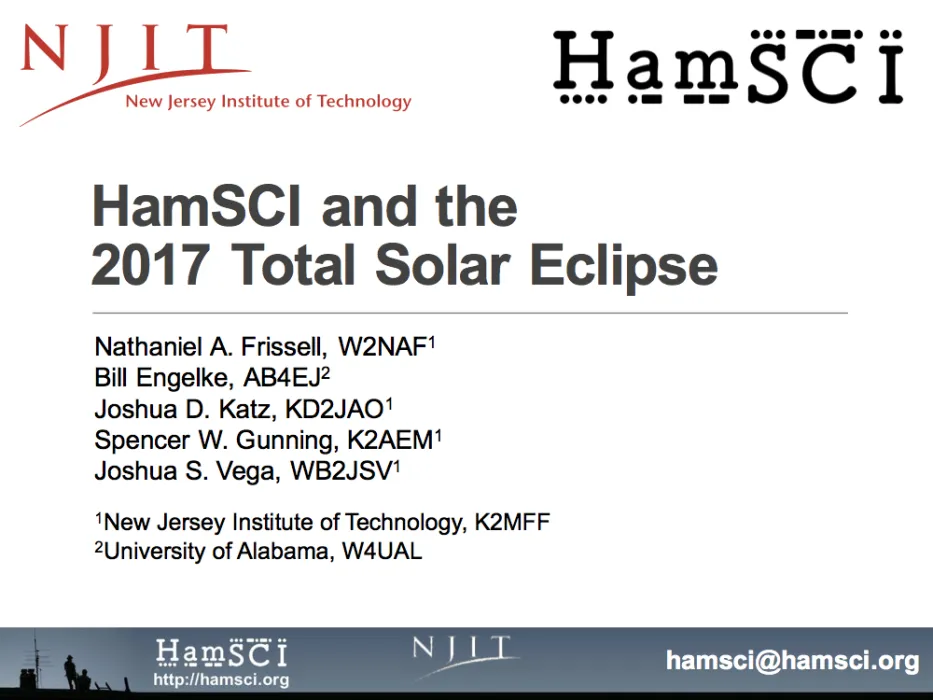 NJIT
New Jersey Institute of Technology

HamSCI

HamSCI and the 2017 Total Solar Eclipse

Nathaniel A. Frissell, W2NAF$^1$
Bill Engelke, AB4EJ$^2$
Joshua D. Katz, KD2JAO$^1$
Spencer W. Gunning, K2AEM$^1$
Joshua S. Vega, WB2JSV$^1$

$^1$New Jersey Institute of Technology, K2MFF
$^2$University of Alabama, W4UAL

HamSCI
http://hamsci.org
NJIT
hamsci@hamsci.org